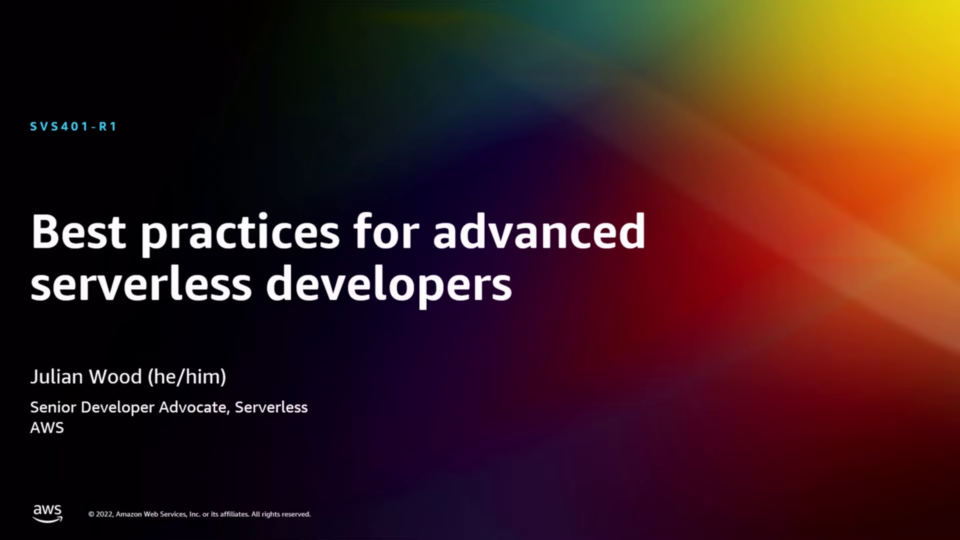 SVS401-R1

Best practices for advanced serverless developers

Julian Wood (he/him)

Senior Developer Advocate, Serverless
AWS

aws

© 2022, Amazon Web Services, Inc. or its affiliates. All rights reserved.